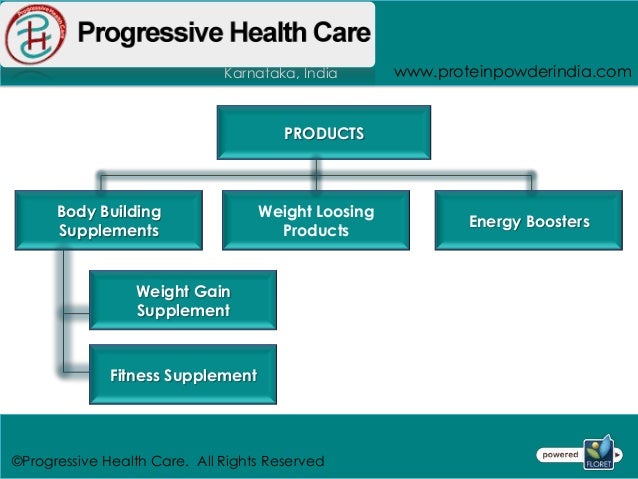 Progressive Health Care
PH
Progressive Health Care
Karnataka, India
www.proteinpowderindia.com

PRODUCTS

Body Building Supplements

Weight Loosing Products

Energy Boosters

Weight Gain Supplement

Fitness Supplement

©Progressive Health Care. All Rights Reserved

powered
FLORET